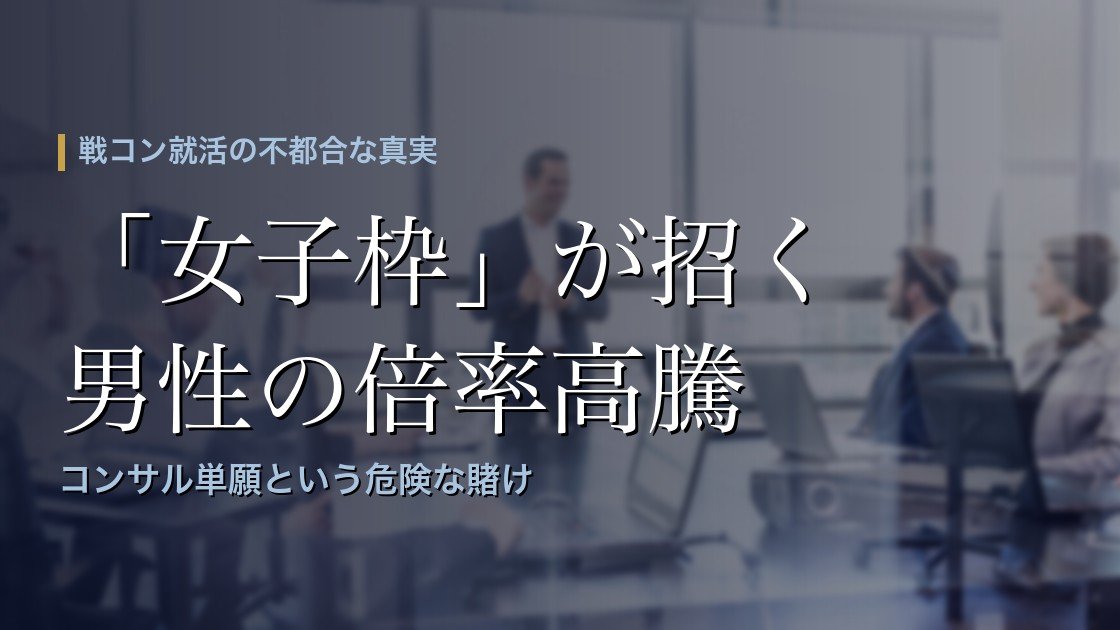 戦コン就活の不都合な真実

「女子枠」が招く
男性の倍率高騰

コンサル単願という危険な賭け